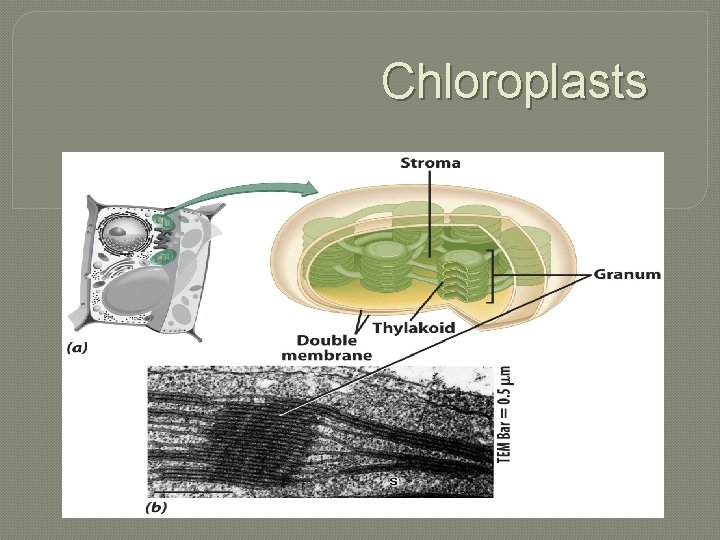 Chloroplasts

Stroma

Granum

Thylakoid

Double membrane

(a)

TEM Bar = 0.5 μm

S

(b)